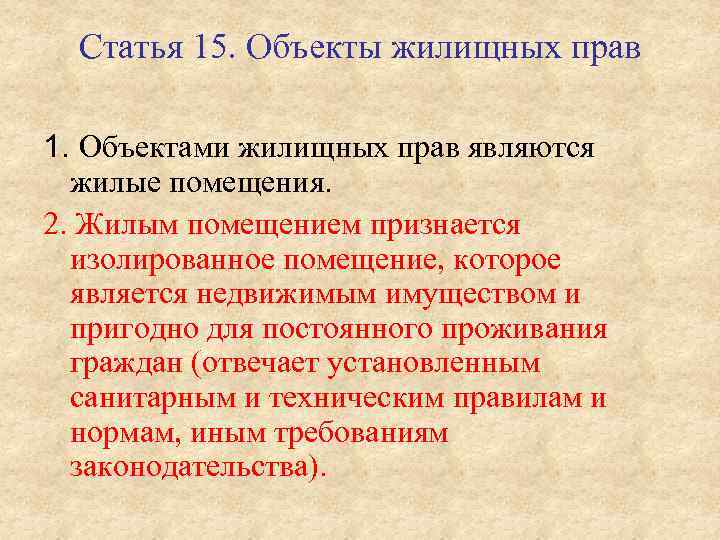 Статья 15. Объекты жилищных прав

1. Объектами жилищных прав являются жилые помещения.

2. Жилым помещением признается изолированное помещение, которое является недвижимым имуществом и пригодно для постоянного проживания граждан (отвечает установленным санитарным и техническим правилам и нормам, иным требованиям законодательства).